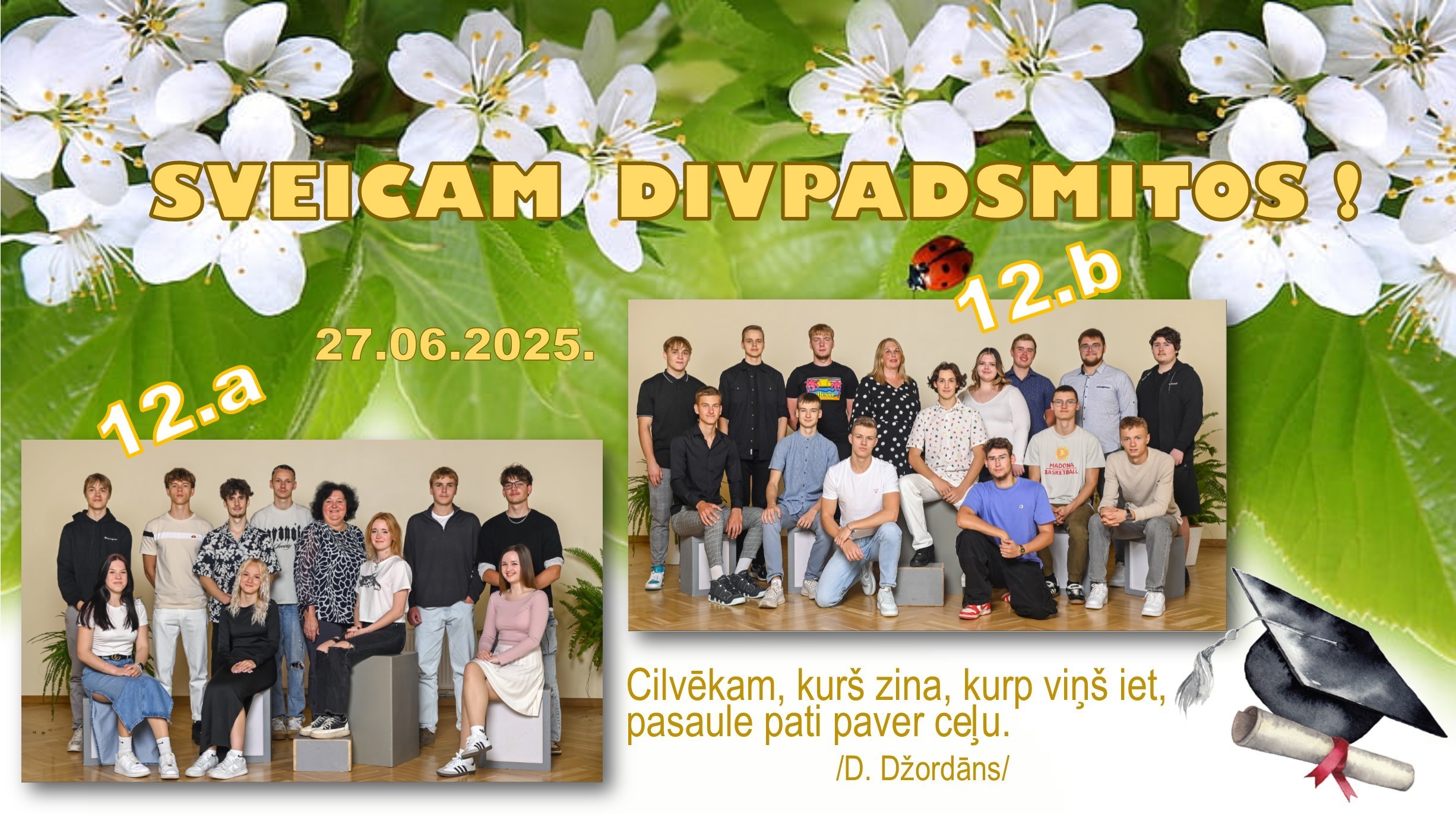 SVEICAM DIVPADSMITOS !

12.b

27.06.2025.

12.a

MADONA BASKETBALL

Cilvēkam, kurš zina, kurp viņš iet, pasaule pati paver ceļu.
/D. Džordāns/